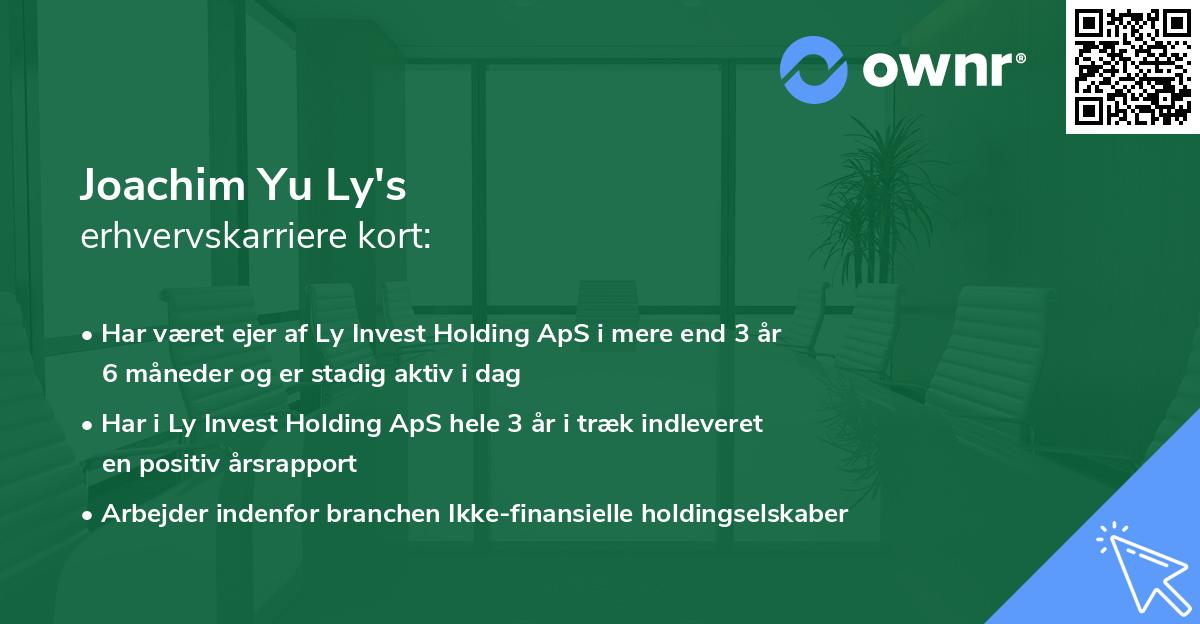 ownr®

Joachim Yu Ly's
erhvervskarriere kort:

• Har været ejer af Ly Invest Holding ApS i mere end 3 år 6 måneder og er stadig aktiv i dag

• Har i Ly Invest Holding ApS hele 3 år i træk indleveret en positiv årsrapport

• Arbejder indenfor branchen Ikke-finansielle holdingselskaber